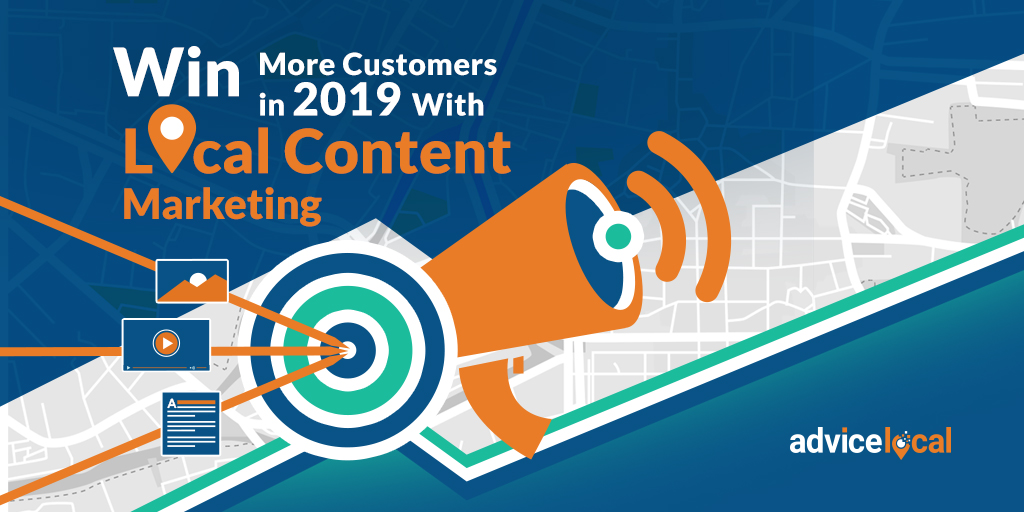 Win More Customers in 2019 With Local Content Marketing

A

advicelocal